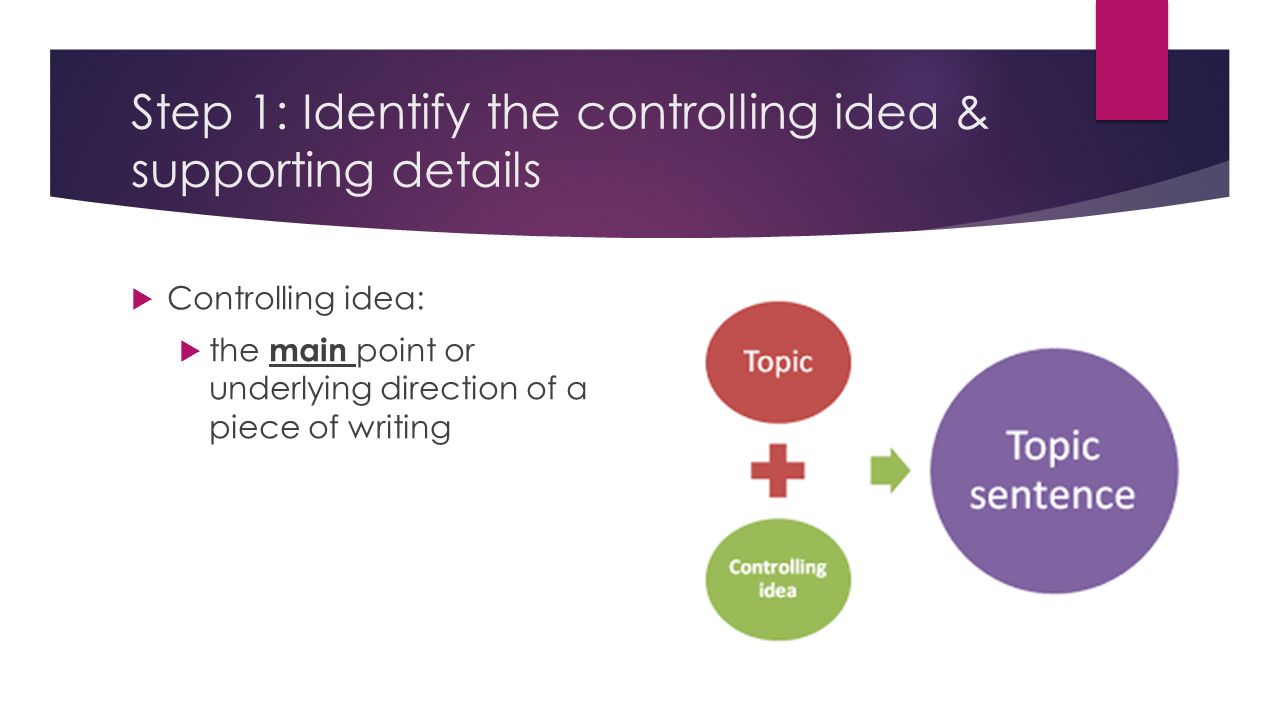 Step 1: Identify the controlling idea & supporting details

Controlling idea:

the main point or underlying direction of a piece of writing

Topic

Controlling idea

Topic sentence